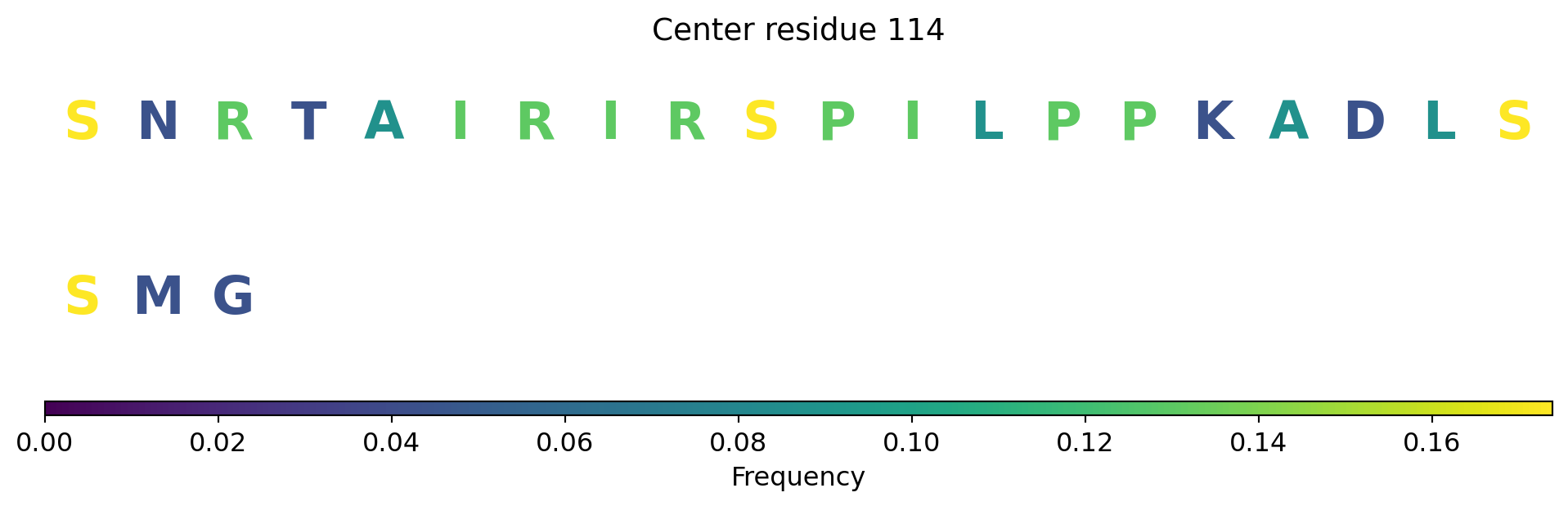 Center residue 114

S N R T A I R I R S P I L P P K A D L S

S M G

0.00 0.02 0.04 0.06 0.08 0.10 0.12 0.14 0.16

Frequency